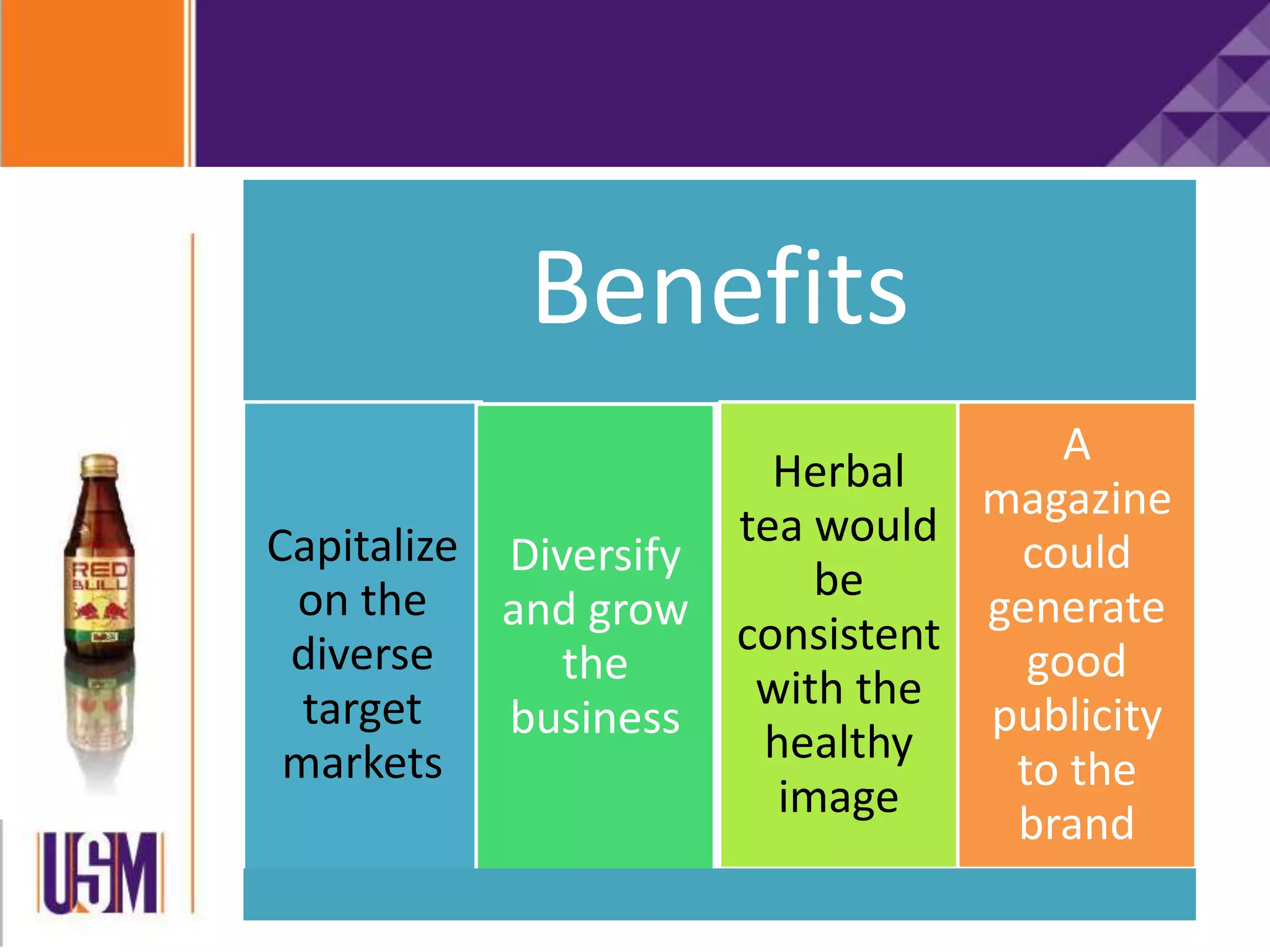 Benefits

Capitalize on the diverse target markets

Diversify and grow the business

Herbal tea would be consistent with the healthy image

A magazine could generate good publicity to the brand

RED BULL

USM